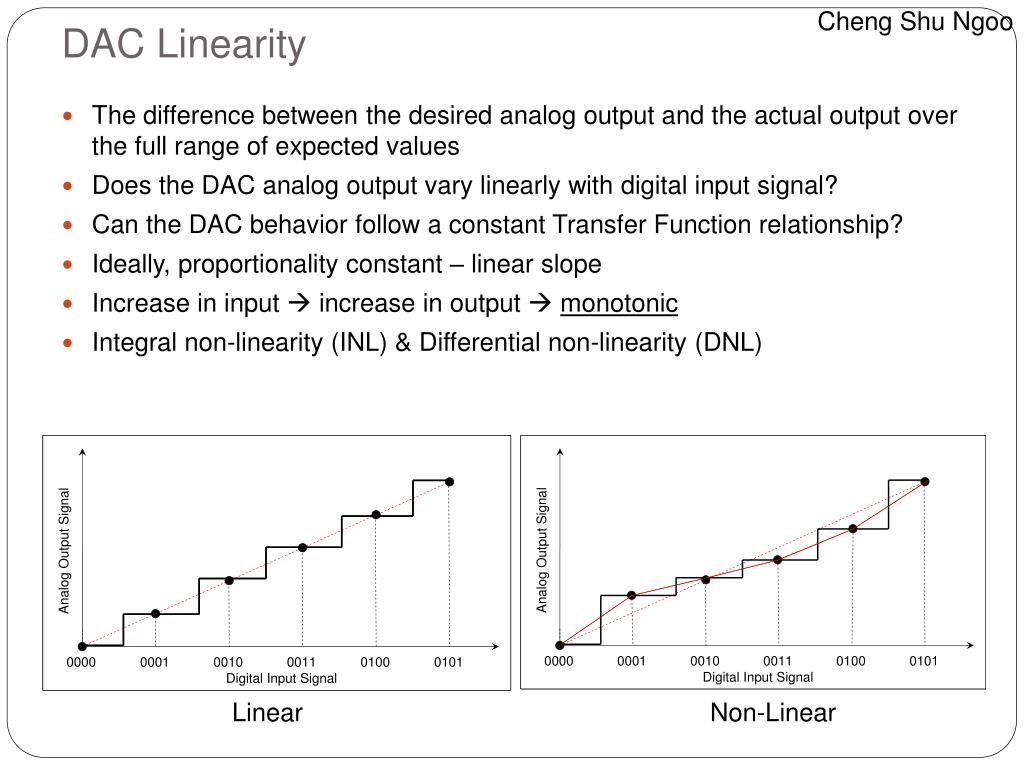 Cheng Shu Ngoo

DAC Linearity

- The difference between the desired analog output and the actual output over the full range of expected values
- Does the DAC analog output vary linearly with digital input signal?
- Can the DAC behavior follow a constant Transfer Function relationship?
- Ideally, proportionality constant – linear slope
- Increase in input → increase in output → monotonic
- Integral non-linearity (INL) & Differential non-linearity (DNL)

Analog Output Signal
0000 0001 0010 0011 0100 0101
Digital Input Signal

Linear

Analog Output Signal
0000 0001 0010 0011 0100 0101
Digital Input Signal

Non-Linear